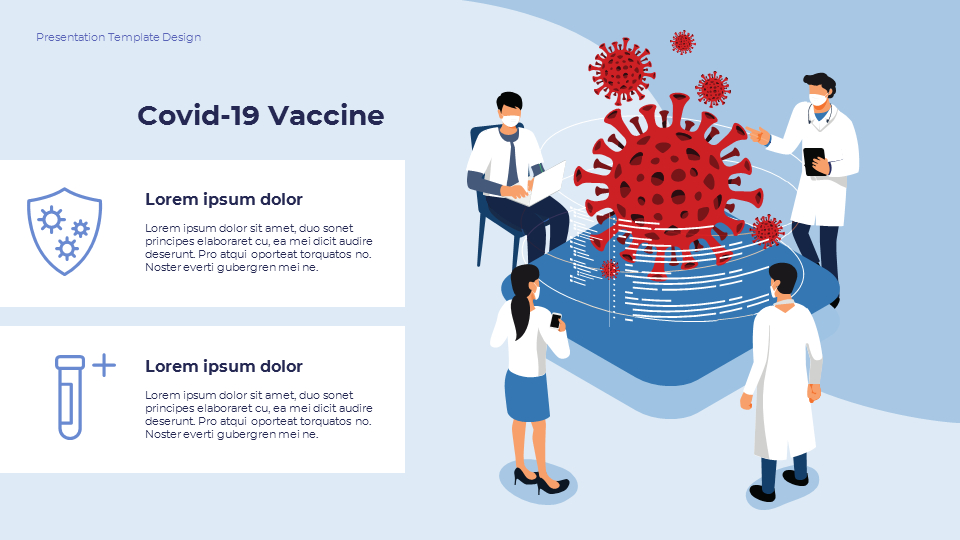 Presentation Template Design

Covid-19 Vaccine

Lorem ipsum dolor

Lorem ipsum dolor sit amet, duo sonet principes elaboraret cu, ea mei dicit audire deserunt. Pro atqui oporteat torquatos no. Noster everti gubergren mei ne.

Lorem ipsum dolor

Lorem ipsum dolor sit amet, duo sonet principes elaboraret cu, ea mei dicit audire deserunt. Pro atqui oporteat torquatos no. Noster everti gubergren mei ne.